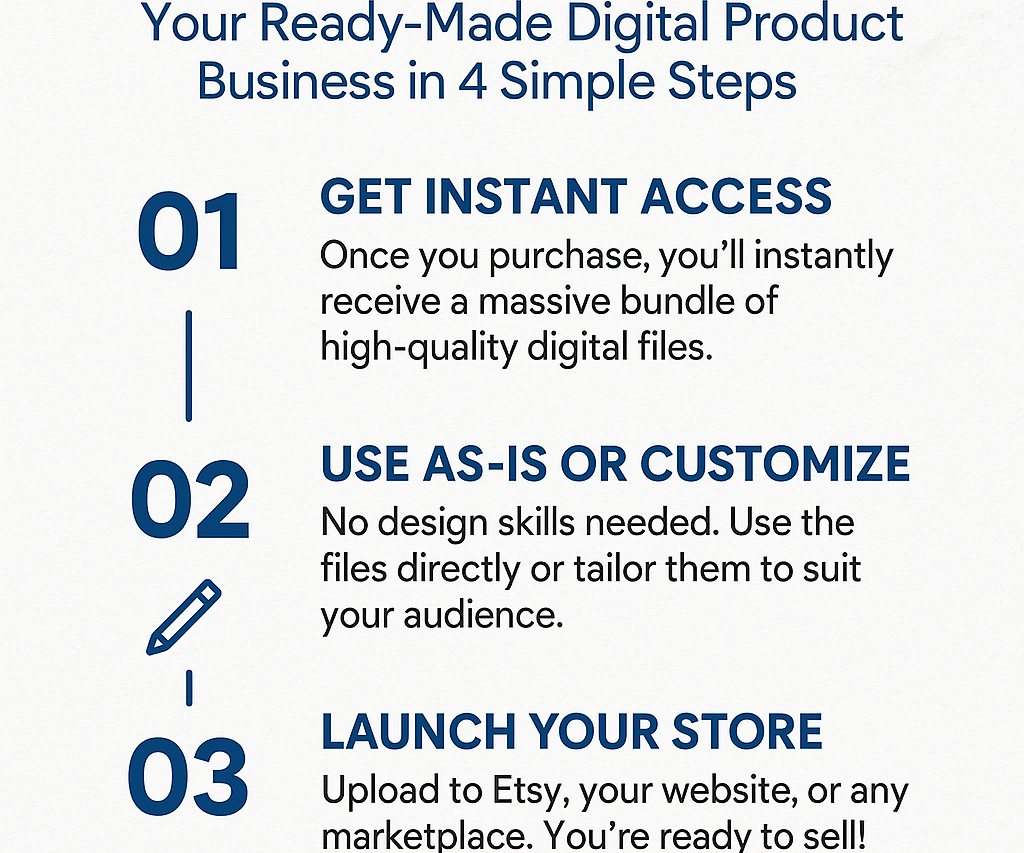 Your Ready-Made Digital Product Business in 4 Simple Steps

01

GET INSTANT ACCESS

Once you purchase, you'll instantly receive a massive bundle of high-quality digital files.

02

USE AS-IS OR CUSTOMIZE

No design skills needed. Use the files directly or tailor them to suit your audience.

03

LAUNCH YOUR STORE

Upload to Etsy, your website, or any marketplace. You're ready to sell!